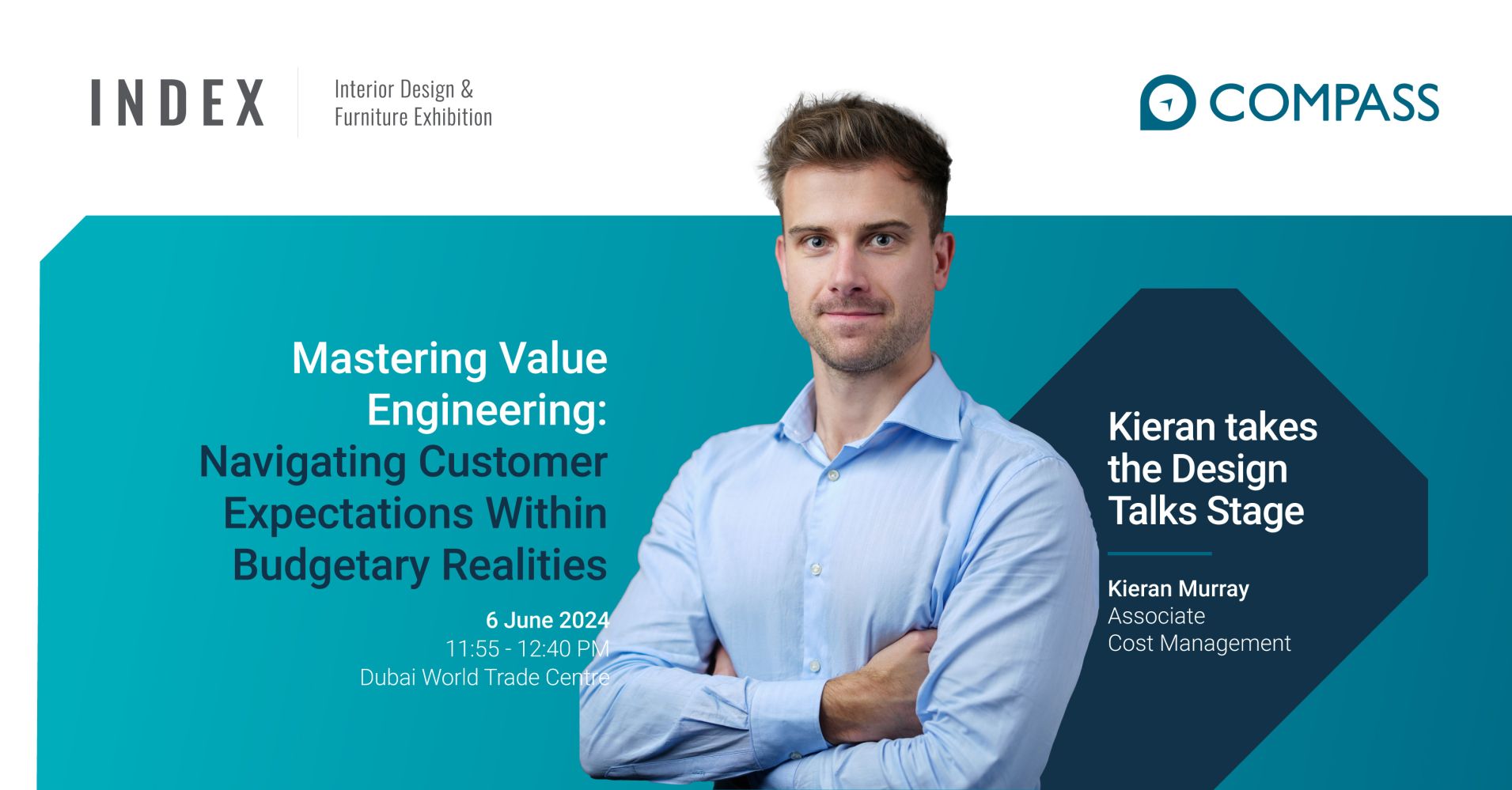 INDEX

Interior Design & Furniture Exhibition

COMPASS

Mastering Value Engineering: Navigating Customer Expectations Within Budgetary Realities

6 June 2024
11:55 - 12:40 PM
Dubai World Trade Centre

Kieran takes the Design Talks Stage

Kieran Murray
Associate
Cost Management